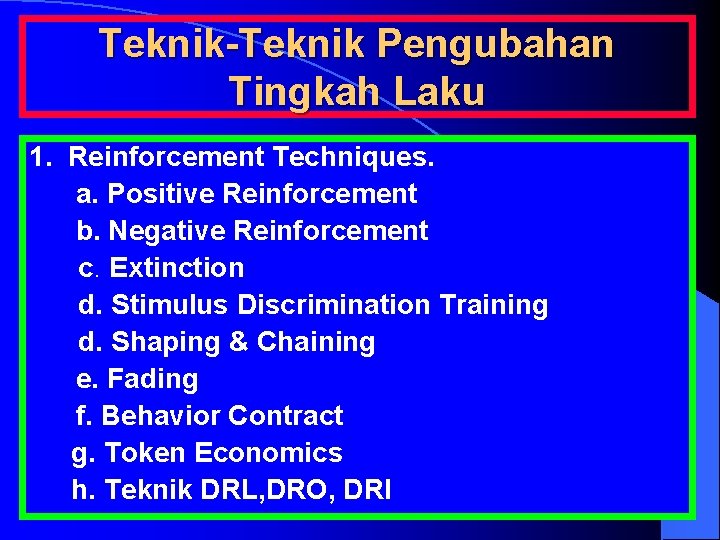 Teknik-Teknik Pengubahan Tingkah Laku

1. Reinforcement Techniques.
a. Positive Reinforcement
b. Negative Reinforcement
c. Extinction
d. Stimulus Discrimination Training
d. Shaping & Chaining
e. Fading
f. Behavior Contract
g. Token Economics
h. Teknik DRL,DRO, DRI